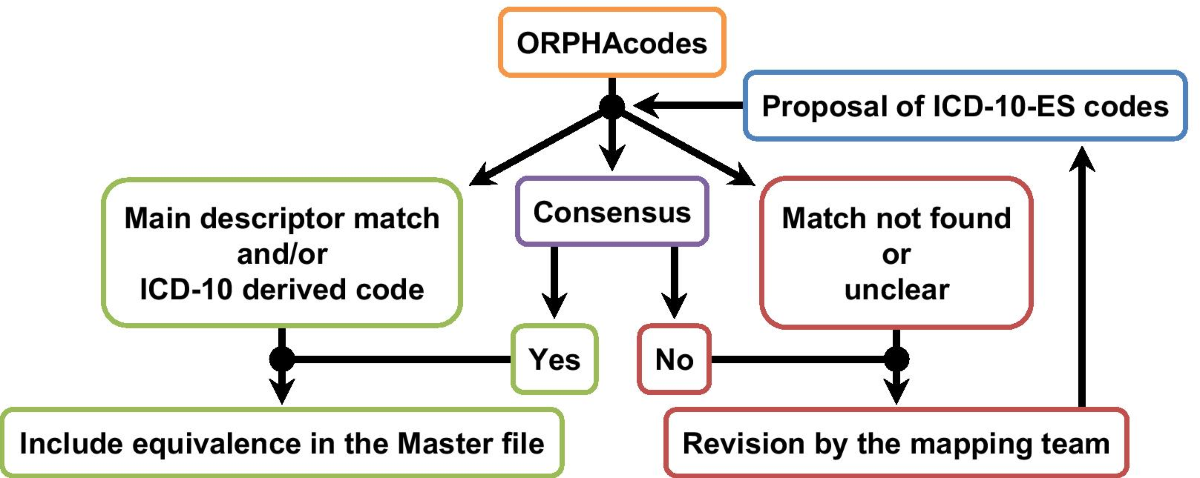 ORPHAcodes

Proposal of ICD-10-ES codes

Main descriptor match and/or ICD-10 derived code

Consensus

Match not found or unclear

Yes

No

Include equivalence in the Master file

Revision by the mapping team